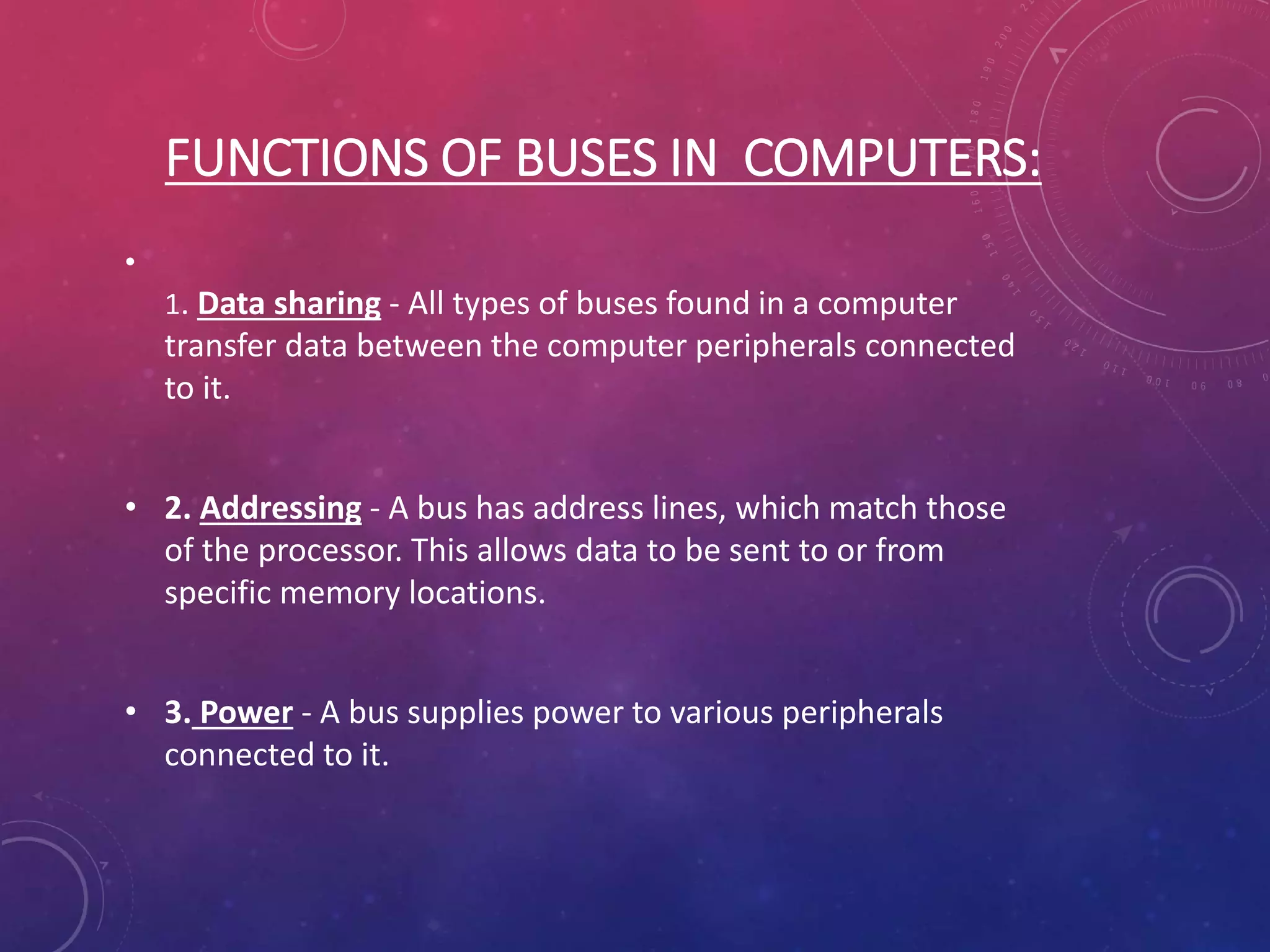 FUNCTIONS OF BUSES IN COMPUTERS:

•

1. Data sharing - All types of buses found in a computer transfer data between the computer peripherals connected to it.

• 2. Addressing - A bus has address lines, which match those of the processor. This allows data to be sent to or from specific memory locations.

• 3. Power - A bus supplies power to various peripherals connected to it.